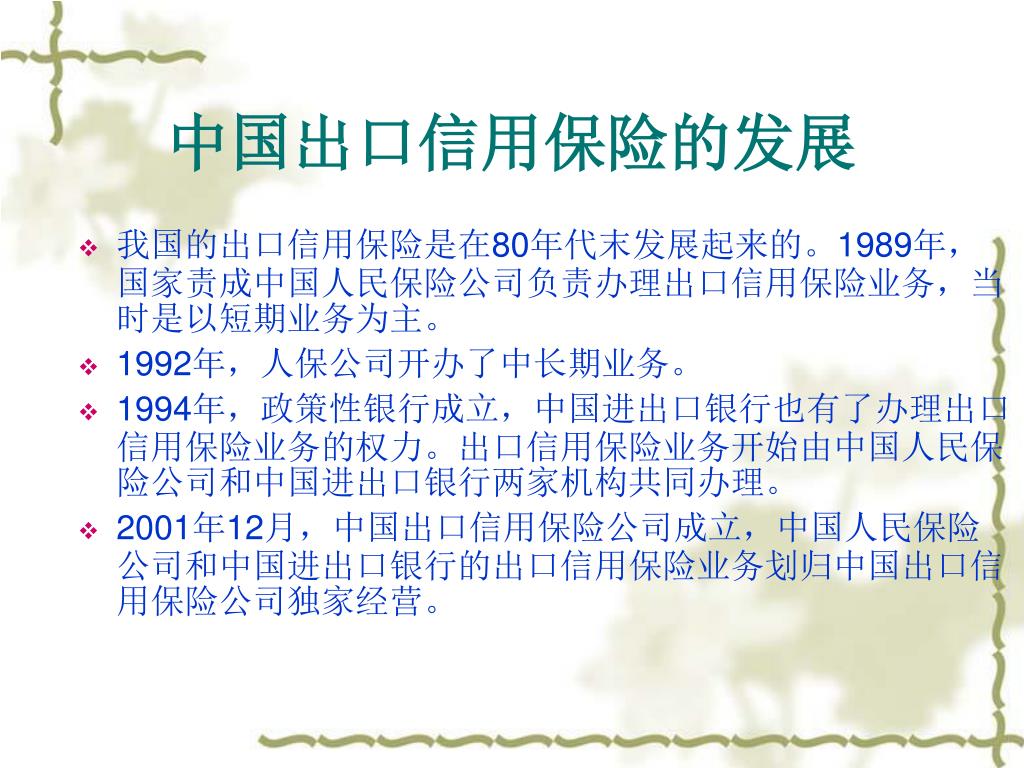 中国出口信用保险的发展

❖ 我国的出口信用保险是在80年代末发展起来的。1989年，国家责成中国人民保险公司负责办理出口信用保险业务，当时是以短期业务为主。

❖ 1992年，人保公司开办了中长期业务。

❖ 1994年，政策性银行成立，中国进出口银行也有了办理出口信用保险业务的权力。出口信用保险业务开始由中国人民保险公司和中国进出口银行两家机构共同办理。

❖ 2001年12月，中国出口信用保险公司成立，中国人民保险公司和中国进出口银行的出口信用保险业务划归中国出口信用保险公司独家经营。